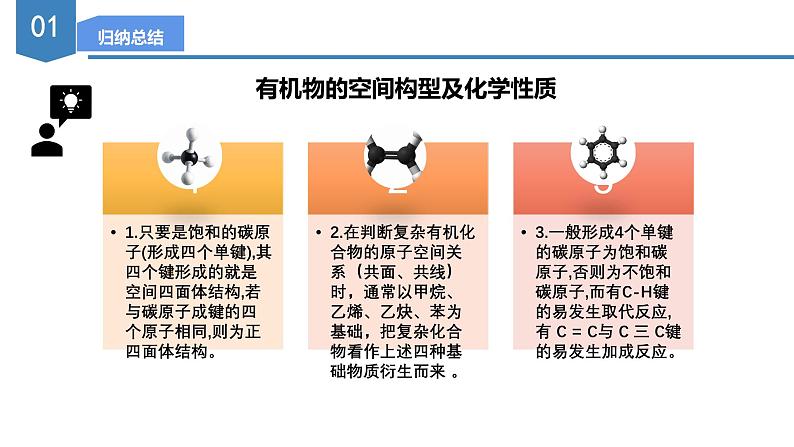 01

归纳总结

有机物的空间构型及化学性质

• 1.只要是饱和的碳原子(形成四个单键),其四个键形成的就是空间四面体结构,若与碳原子成键的四个原子相同,则为正四面体结构。

• 2.在判断复杂有机化合物的原子空间关系（共面、共线）时，通常以甲烷、乙烯、乙炔、苯为基础，把复杂化合物看作上述四种基础物质衍生而来 。

• 3.一般形成4个单键的碳原子为饱和碳原子,否则为不饱和碳原子,而有C-H键的易发生取代反应,有 C = C与 C 三 C键的易发生加成反应。